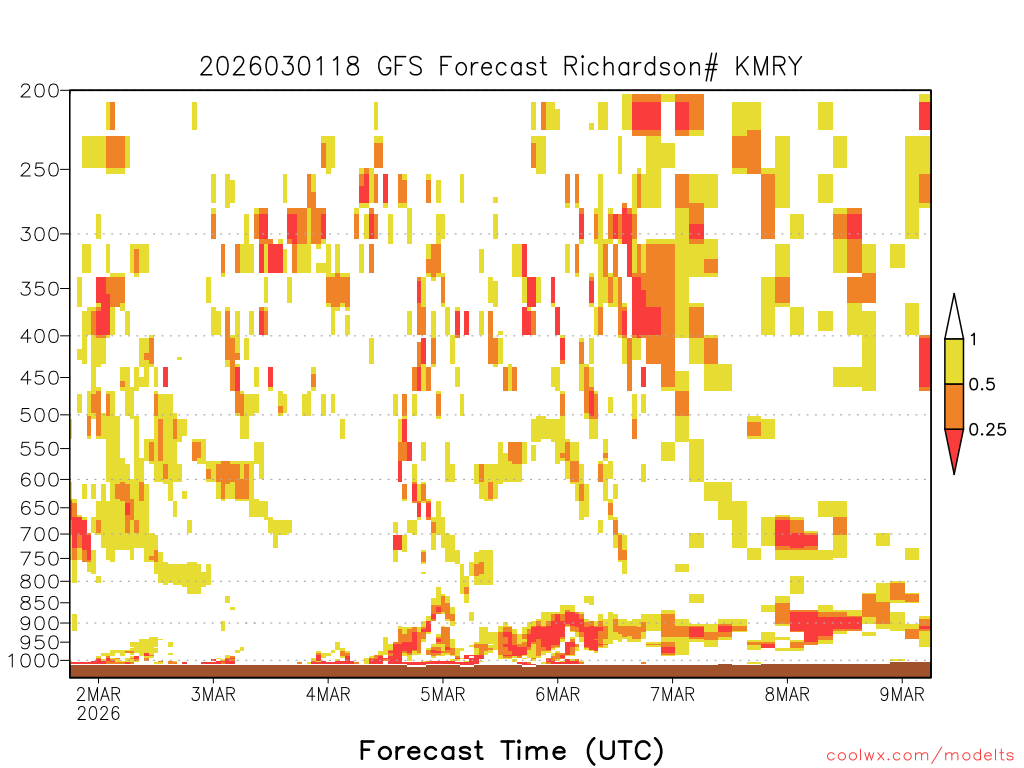 2026030118 GFS Forecast Richardson# KMRY

200
250
300
350
400
450
500
550
600
650
700
750
800
850
900
950
1000

1
0.5
0.25

2MAR
2026
3MAR
4MAR
5MAR
6MAR
7MAR
8MAR
9MAR

Forecast Time (UTC)

coolwx.com/modelts